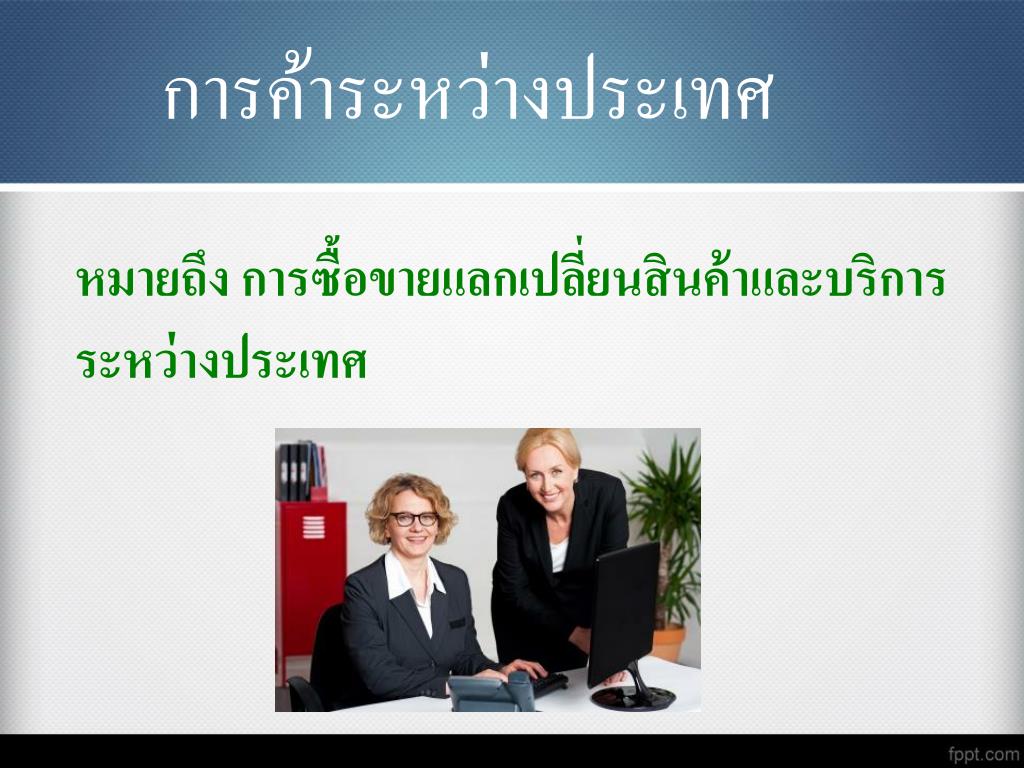 การค้าระหว่างประเทศ

หมายถึง การซื้อขายแลกเปลี่ยนสินค้าและบริการระหว่างประเทศ

fppt.com